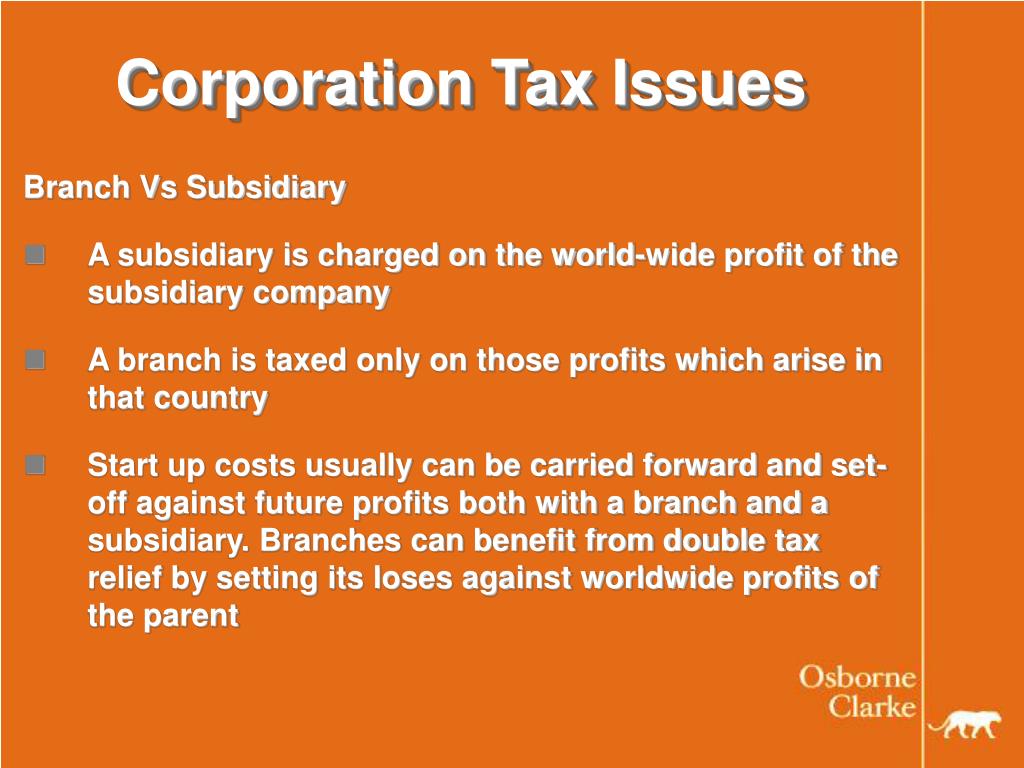 Corporation Tax Issues

Branch Vs Subsidiary

A subsidiary is charged on the world-wide profit of the subsidiary company

A branch is taxed only on those profits which arise in that country

Start up costs usually can be carried forward and set-off against future profits both with a branch and a subsidiary. Branches can benefit from double tax relief by setting its loses against worldwide profits of the parent

Osborne Clarke